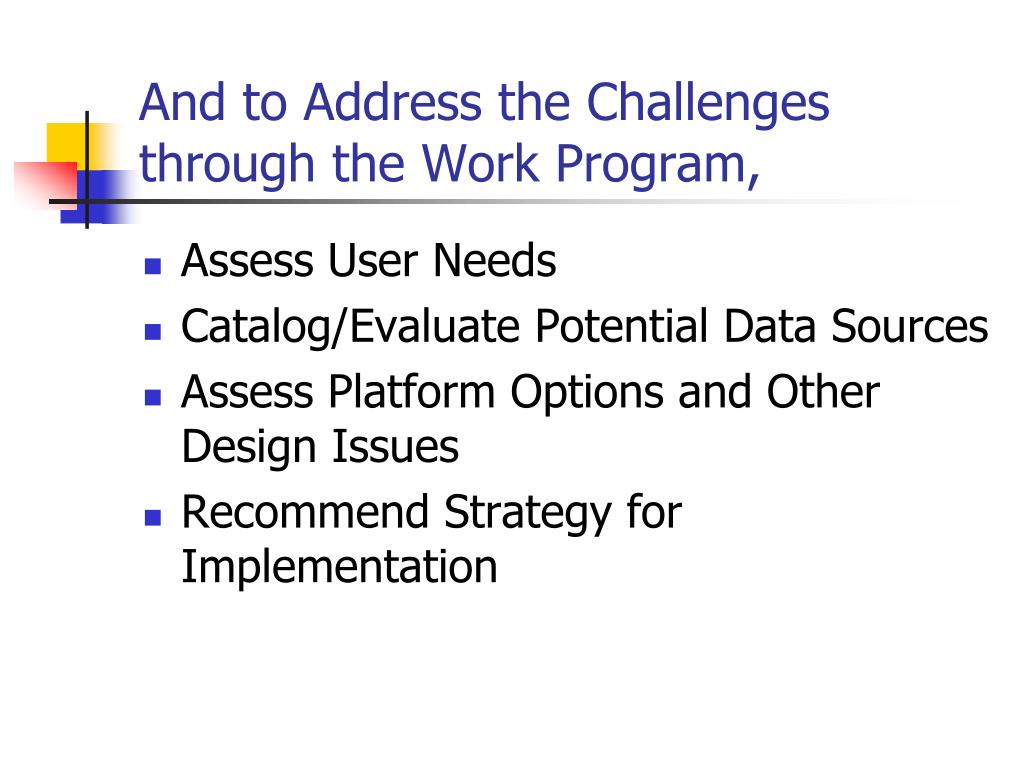 And to Address the Challenges through the Work Program,

- Assess User Needs
- Catalog/Evaluate Potential Data Sources
- Assess Platform Options and Other Design Issues
- Recommend Strategy for Implementation